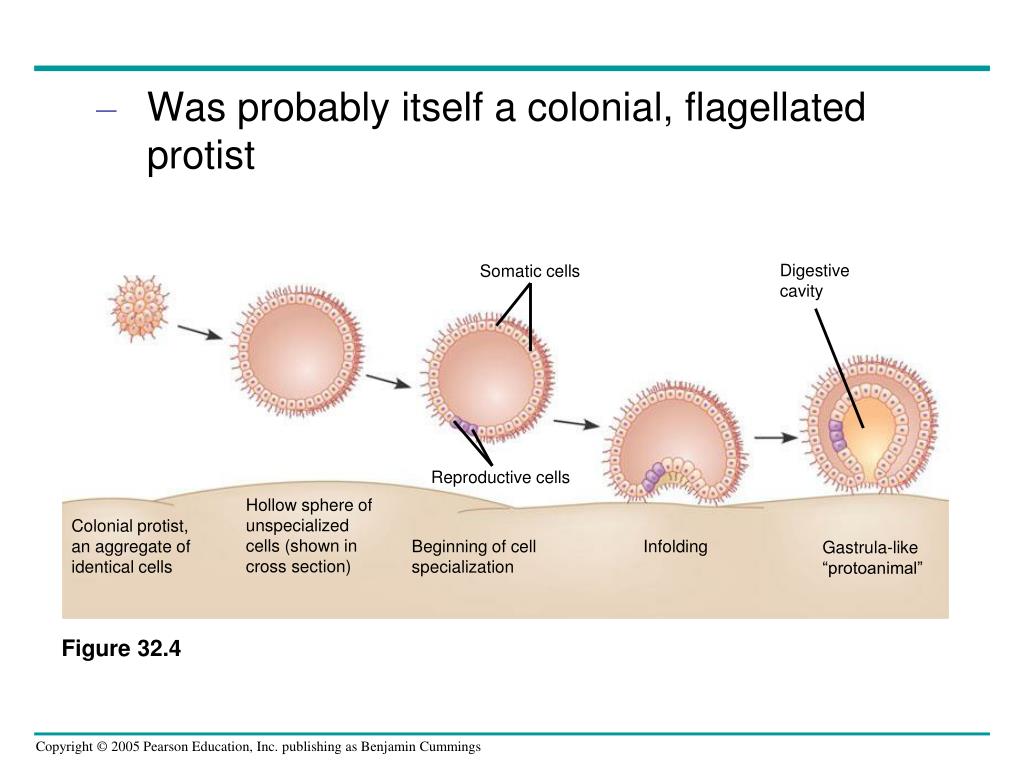 – Was probably itself a colonial, flagellated protist

Somatic cells

Digestive cavity

Reproductive cells

Colonial protist, an aggregate of identical cells

Hollow sphere of unspecialized cells (shown in cross section)

Beginning of cell specialization

Infolding

Gastrula-like “protoanimal”

Figure 32.4

Copyright © 2005 Pearson Education, Inc. publishing as Benjamin Cummings